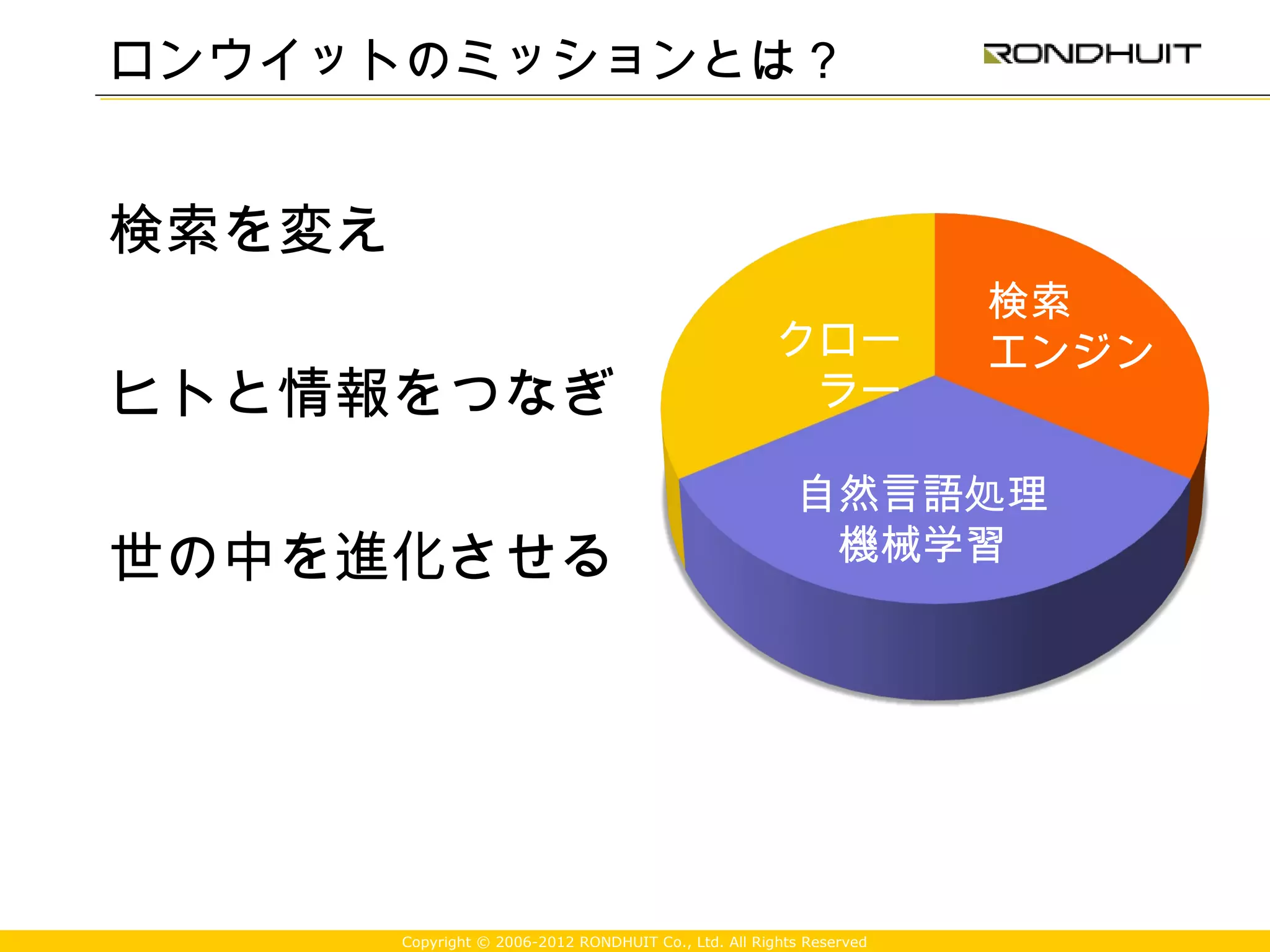 ロンウイットのミッションとは？

RONDHUIT

検索を変え

ヒトと情報をつなぎ

世の中を進化させる

クローラー

検索エンジン

自然言語処理
機械学習

Copyright © 2006-2012 RONDHUIT Co., Ltd. All Rights Reserved